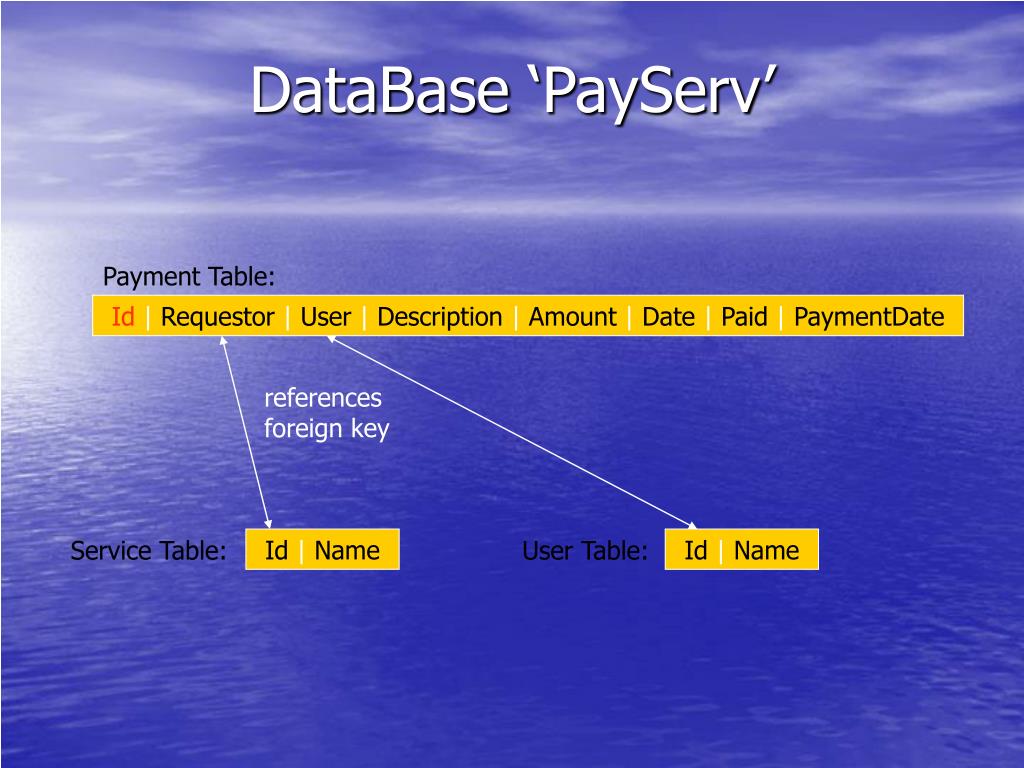 DataBase ‘PayServ’

Payment Table:

Id | Requestor | User | Description | Amount | Date | Paid | PaymentDate

references
foreign key

Service Table: Id | Name

User Table: Id | Name